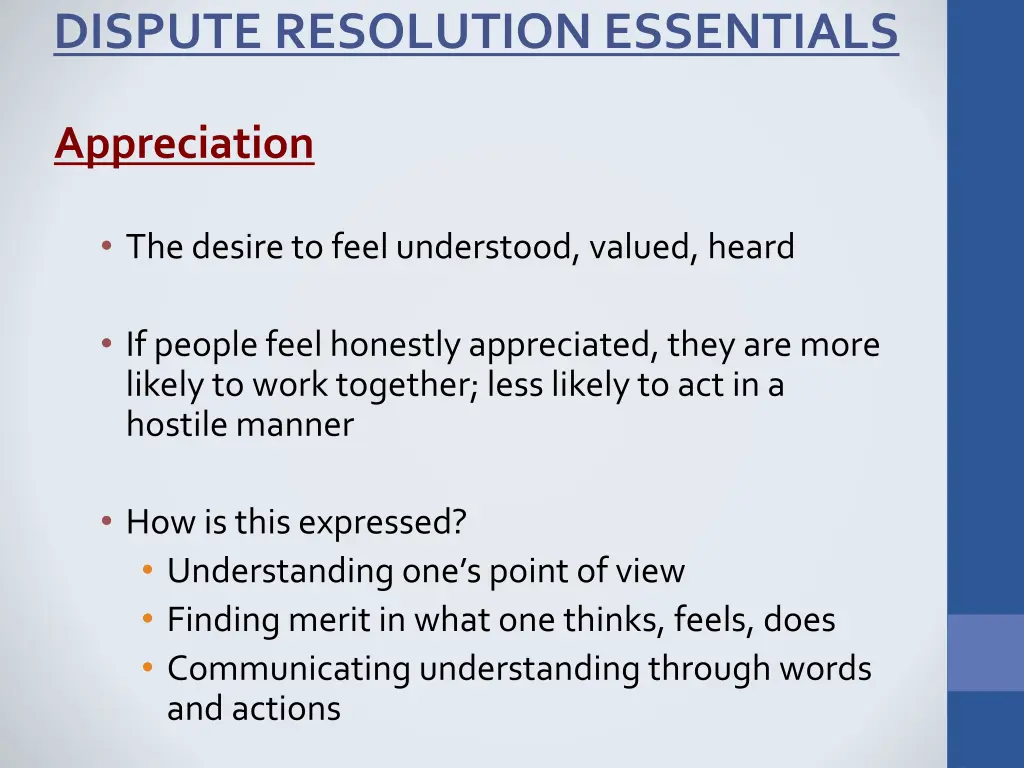 DISPUTE RESOLUTION ESSENTIALS

Appreciation

• The desire to feel understood, valued, heard

• If people feel honestly appreciated, they are more likely to work together; less likely to act in a hostile manner

• How is this expressed?
  • Understanding one’s point of view
  • Finding merit in what one thinks, feels, does
  • Communicating understanding through words and actions